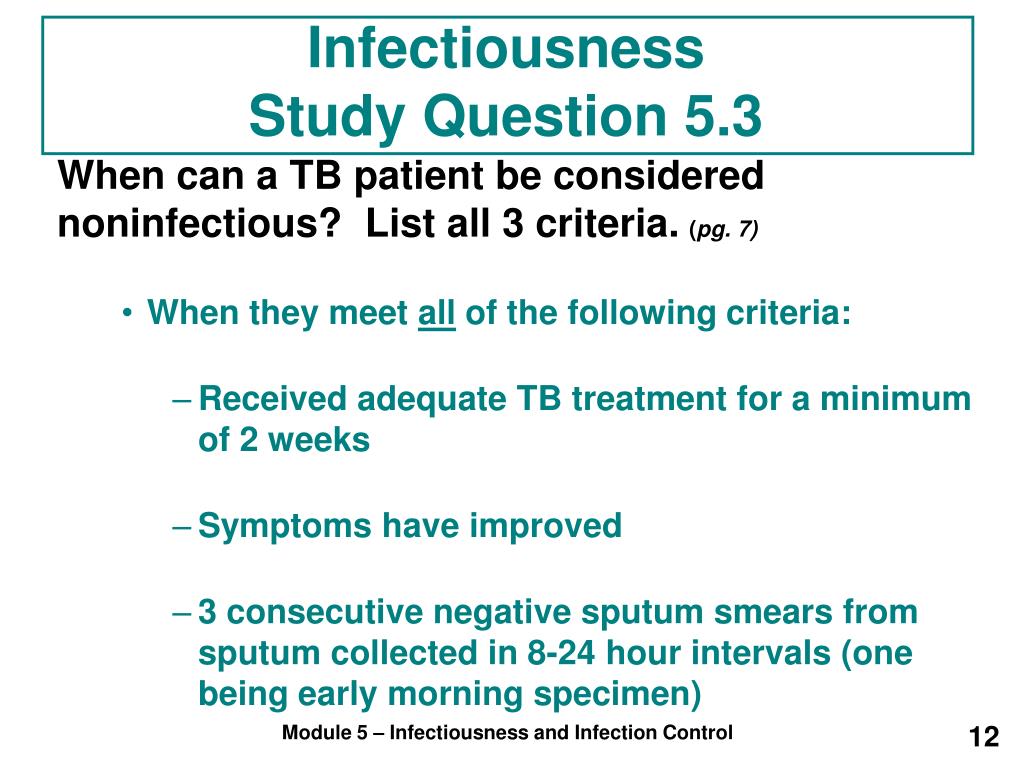 Infectiousness
Study Question 5.3

When can a TB patient be considered noninfectious? List all 3 criteria. (pg. 7)

• When they meet all of the following criteria:

– Received adequate TB treatment for a minimum of 2 weeks

– Symptoms have improved

– 3 consecutive negative sputum smears from sputum collected in 8-24 hour intervals (one being early morning specimen)

Module 5 – Infectiousness and Infection Control

12